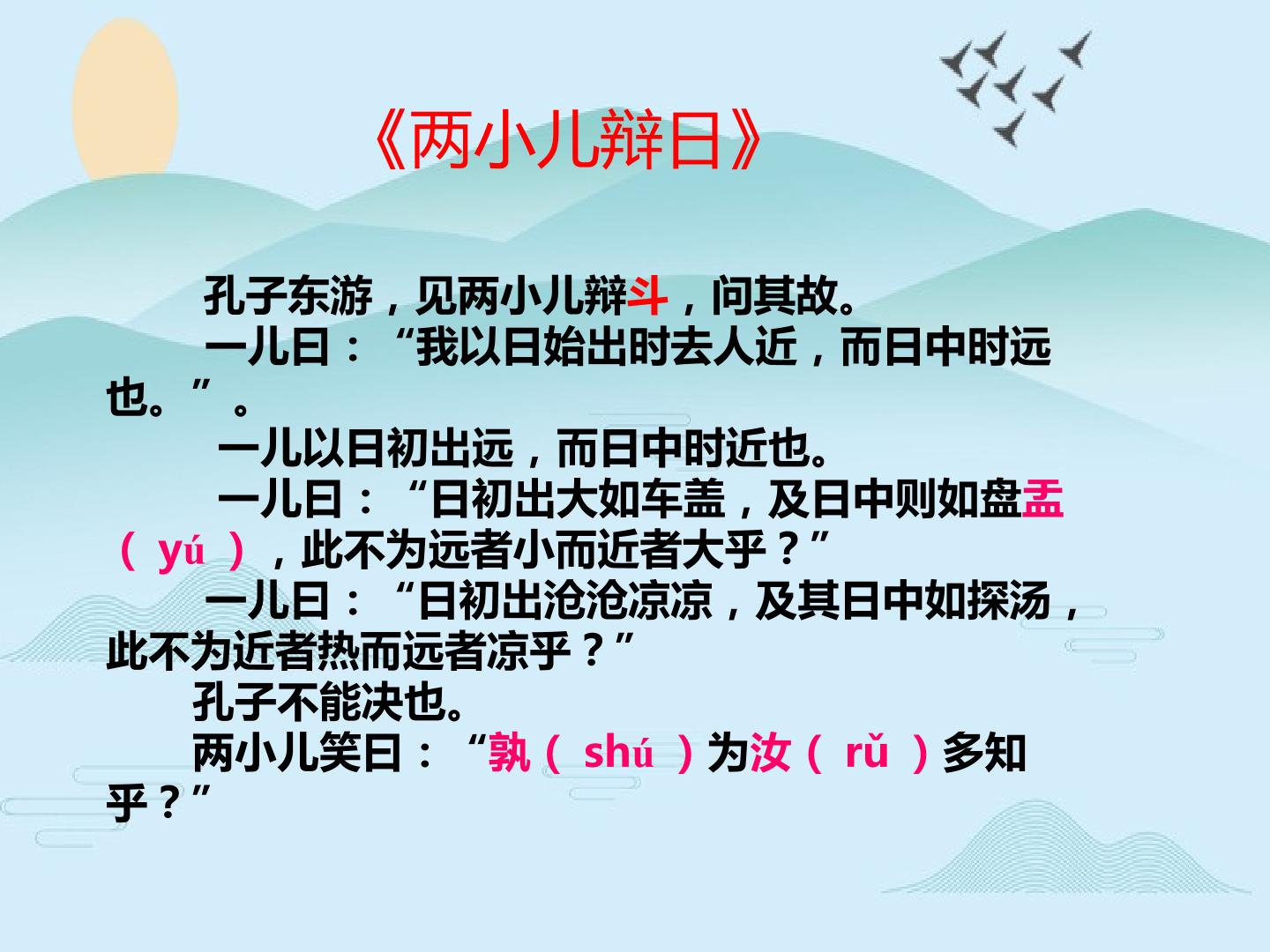 《两小儿辩日》

孔子东游，见两小儿辩斗，问其故。

一儿曰：“我以日始出时去人近，而日中时远也。”。

一儿以日初出远，而日中时近也。

一儿曰：“日初出大如车盖，及日中则如盘盂（yú），此不为远者小而近者大乎？”

一儿曰：“日初出沧沧凉凉，及其日中如探汤，此不为近者热而远者凉乎？”

孔子不能决也。

两小儿笑曰：“孰（shú）为汝（rǔ）多知乎？”